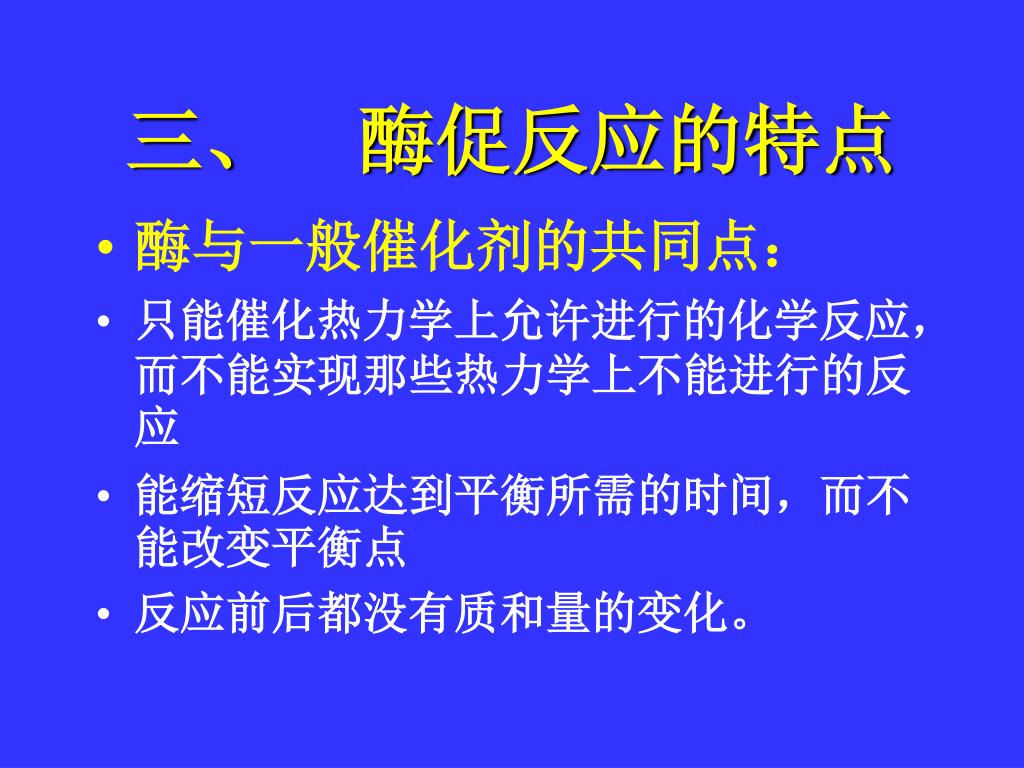 三、　酶促反应的特点

• 酶与一般催化剂的共同点：

• 只能催化热力学上允许进行的化学反应，而不能实现那些热力学上不能进行的反应

• 能缩短反应达到平衡所需的时间，而不能改变平衡点

• 反应前后都没有质和量的变化。